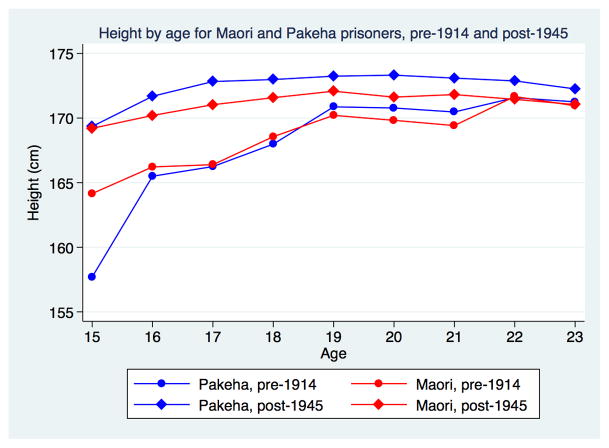 Height by age for Maori and Pakeha prisoners, pre-1914 and post-1945

Height (cm)

175
170
165
160
155

15
16
17
18
19
20
21
22
23

Age

Pakeha, pre-1914
Maori, pre-1914
Pakeha, post-1945
Maori, post-1945